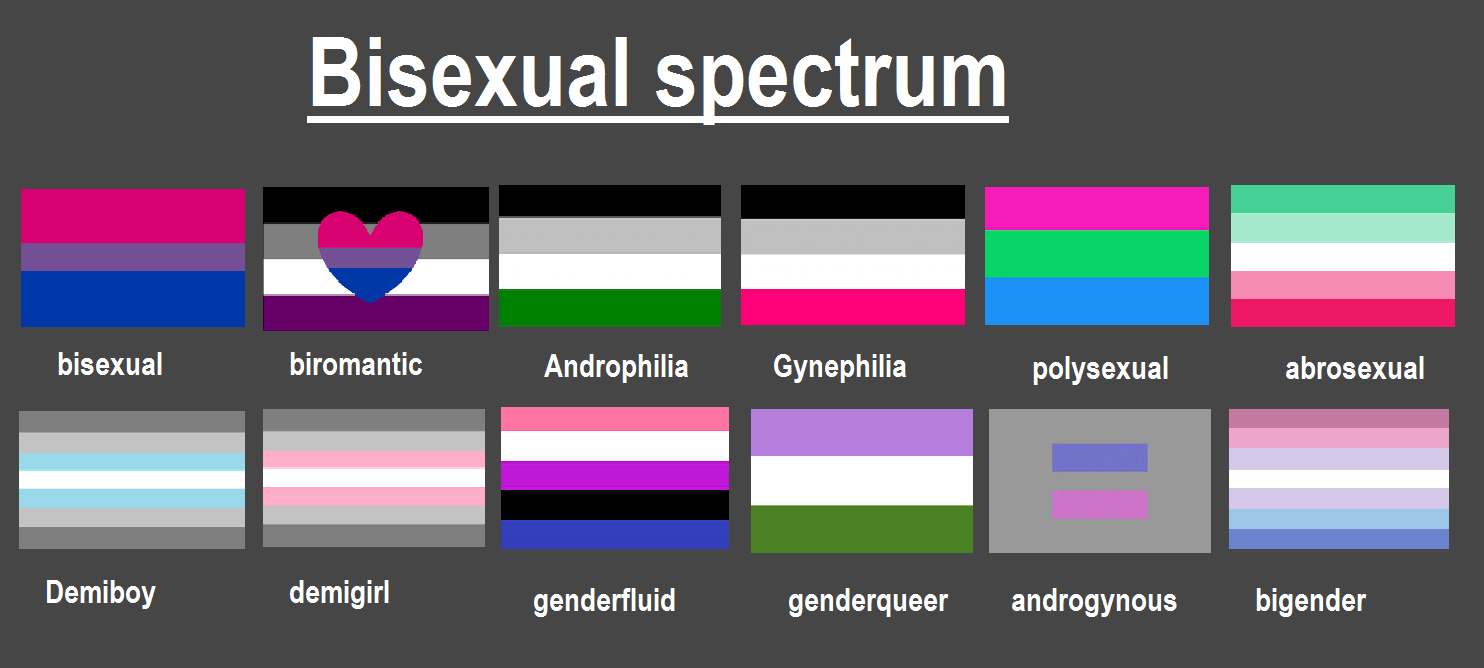 Bisexual spectrum

bisexual
biromantic
Androphilia
Gynephilia
polysexual
abrosexual

Demiboy
demigirl
genderfluid
genderqueer
androgynous
bigender